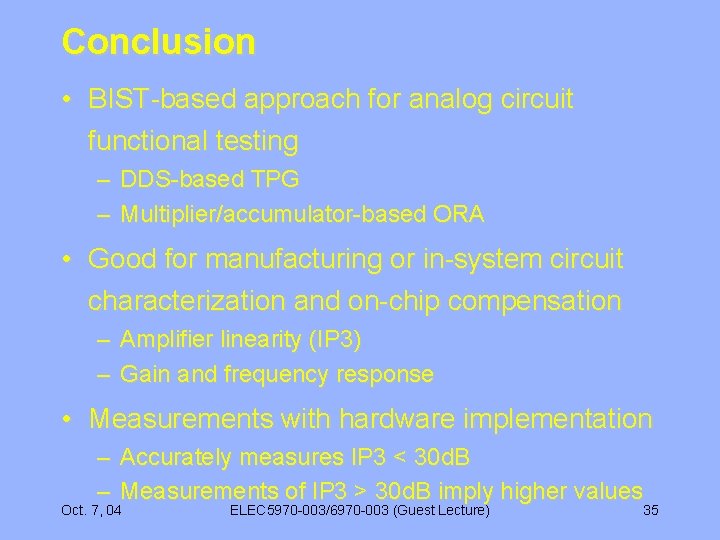 Conclusion

• BIST-based approach for analog circuit functional testing
– DDS-based TPG
– Multiplier/accumulator-based ORA

• Good for manufacturing or in-system circuit characterization and on-chip compensation
– Amplifier linearity (IP3)
– Gain and frequency response

• Measurements with hardware implementation
– Accurately measures IP3 < 30dB
– Measurements of IP3 > 30dB imply higher values

Oct. 7, 04 ELEC5970-003/6970-003 (Guest Lecture) 35